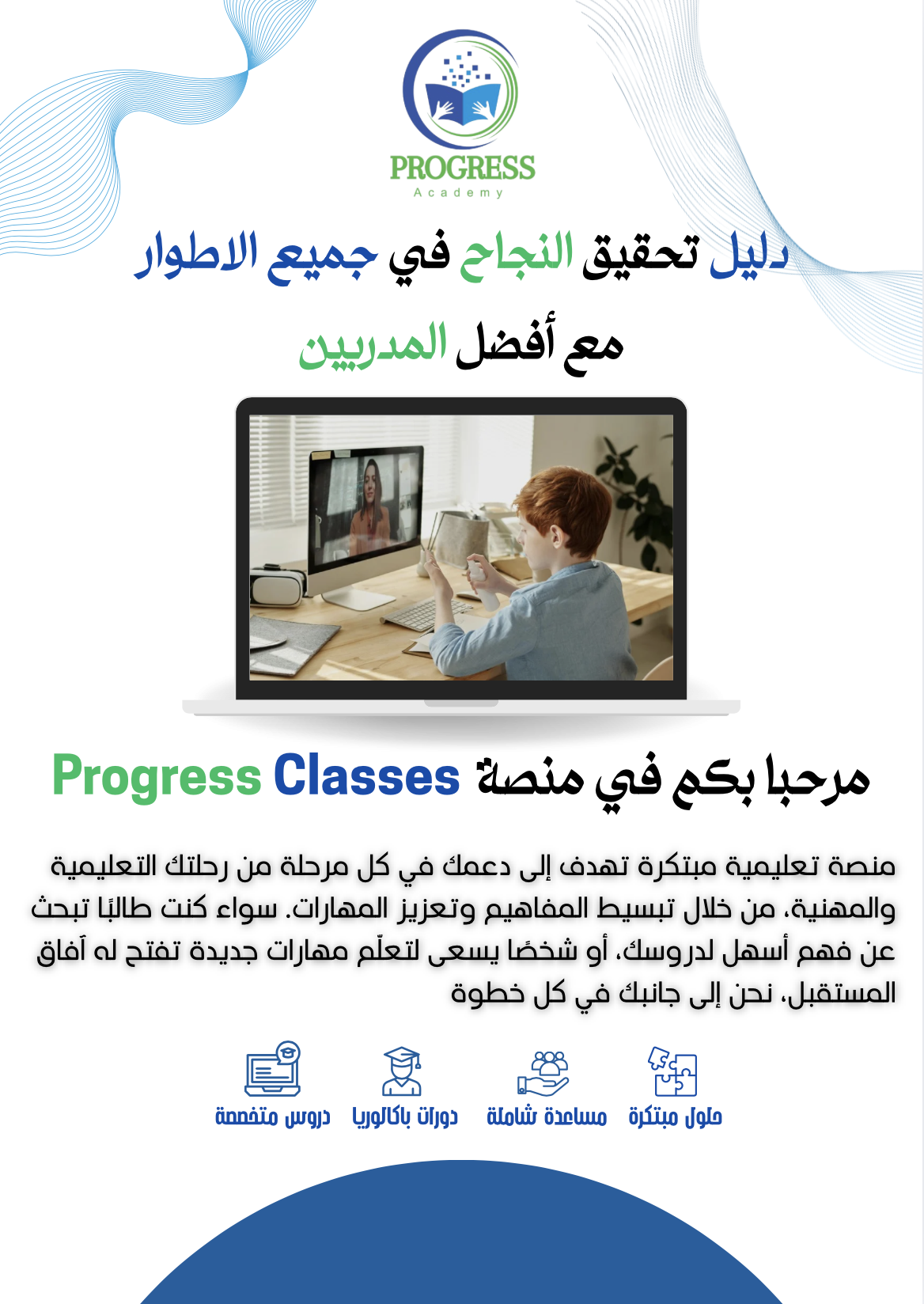 PROGRESS
Academy

دليل تحقيق النجاح في جميع الاطوار

مع أفضل المدربين

مرحبا بكم في منصة Progress Classes

منصة تعليمية مبتكرة تهدف إلى دعمك في كل مرحلة من رحلتك التعليمية والمهنية، من خلال تبسيط المفاهيم وتعزيز المهارات. سواء كنت طالبًا تبحث عن فهم أسهل لدروسك، أو شخصًا يسعى لتعلّم مهارات جديدة تفتح له آفاق المستقبل، نحن إلى جانبك في كل خطوة

حلول مبتكرة
مساعدة شاملة
دورات باكالوريا
دروس متخصصة